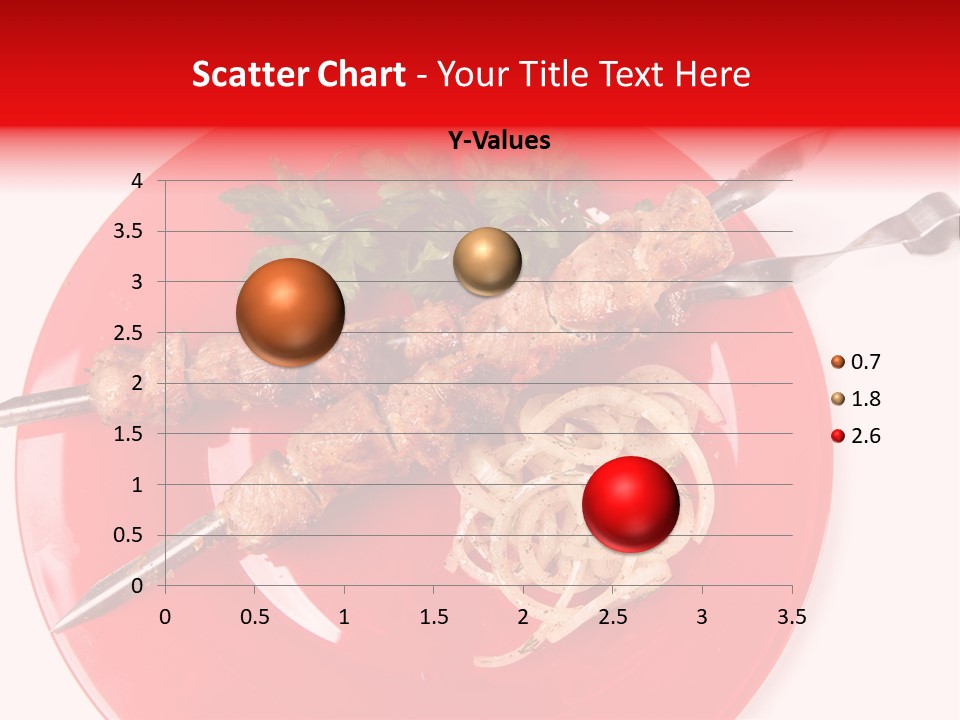 Scatter Chart - Your Title Text Here

Y-Values

4
3.5
3
2.5
2
1.5
1
0.5
0

0
0.5
1
1.5
2
2.5
3
3.5

0.7
1.8
2.6